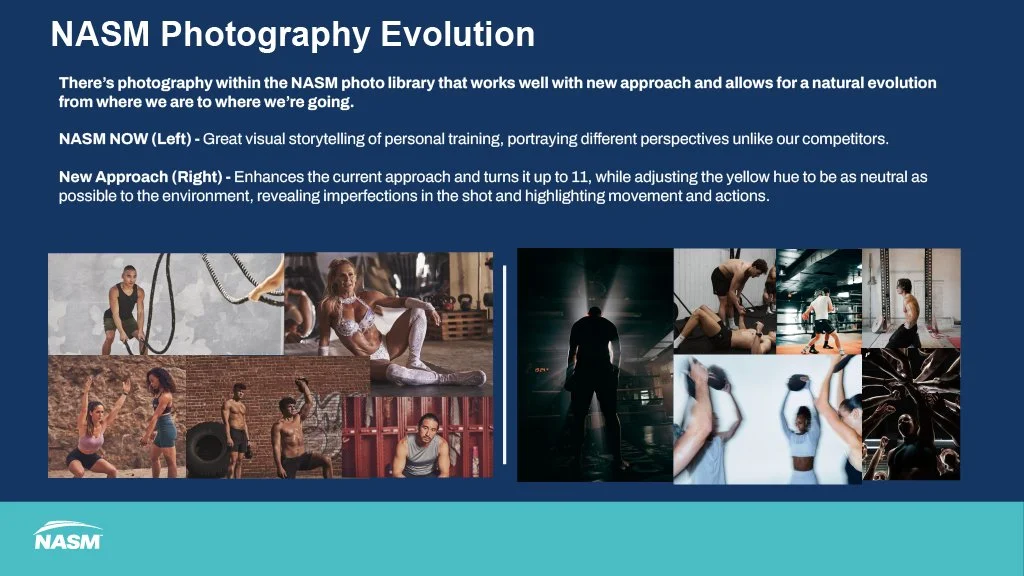 NASM Photography Evolution

There's photography within the NASM photo library that works well with new approach and allows for a natural evolution from where we are to where we're going.

NASM NOW (Left) - Great visual storytelling of personal training, portraying different perspectives unlike our competitors.

New Approach (Right) - Enhances the current approach and turns it up to 11, while adjusting the yellow hue to be as neutral as possible to the environment, revealing imperfections in the shot and highlighting movement and actions.

NASM